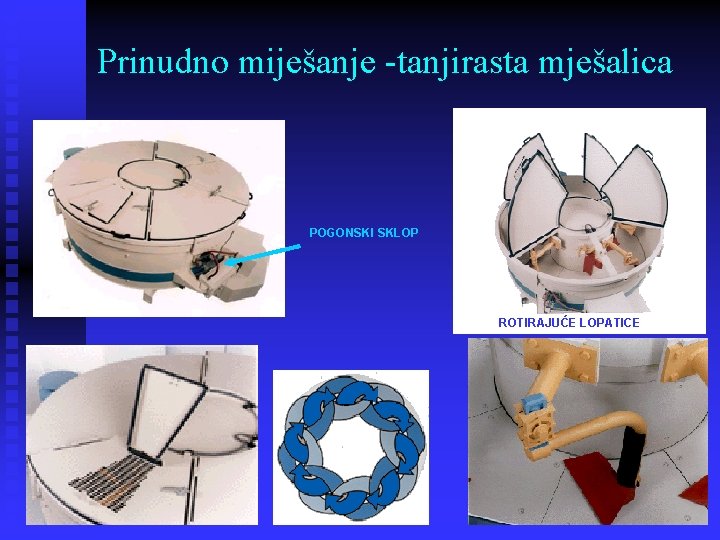 Prinudno miješanje -tanjirasta mješalica

POGONSKI SKLOP

ROTIRAJUĆE LOPATICE